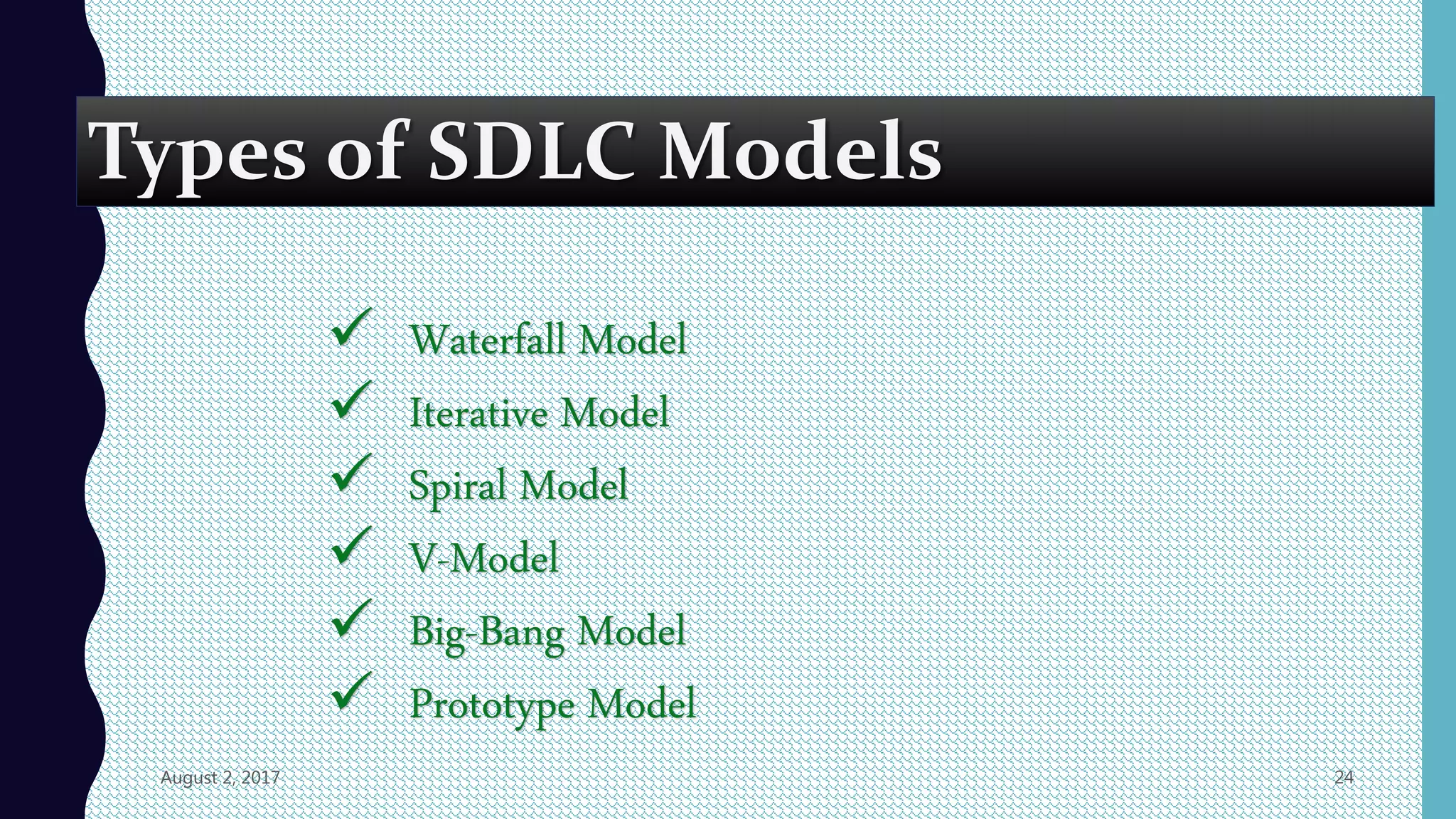 Types of SDLC Models

✓ Waterfall Model
✓ Iterative Model
✓ Spiral Model
✓ V-Model
✓ Big-Bang Model
✓ Prototype Model

August 2, 2017

24